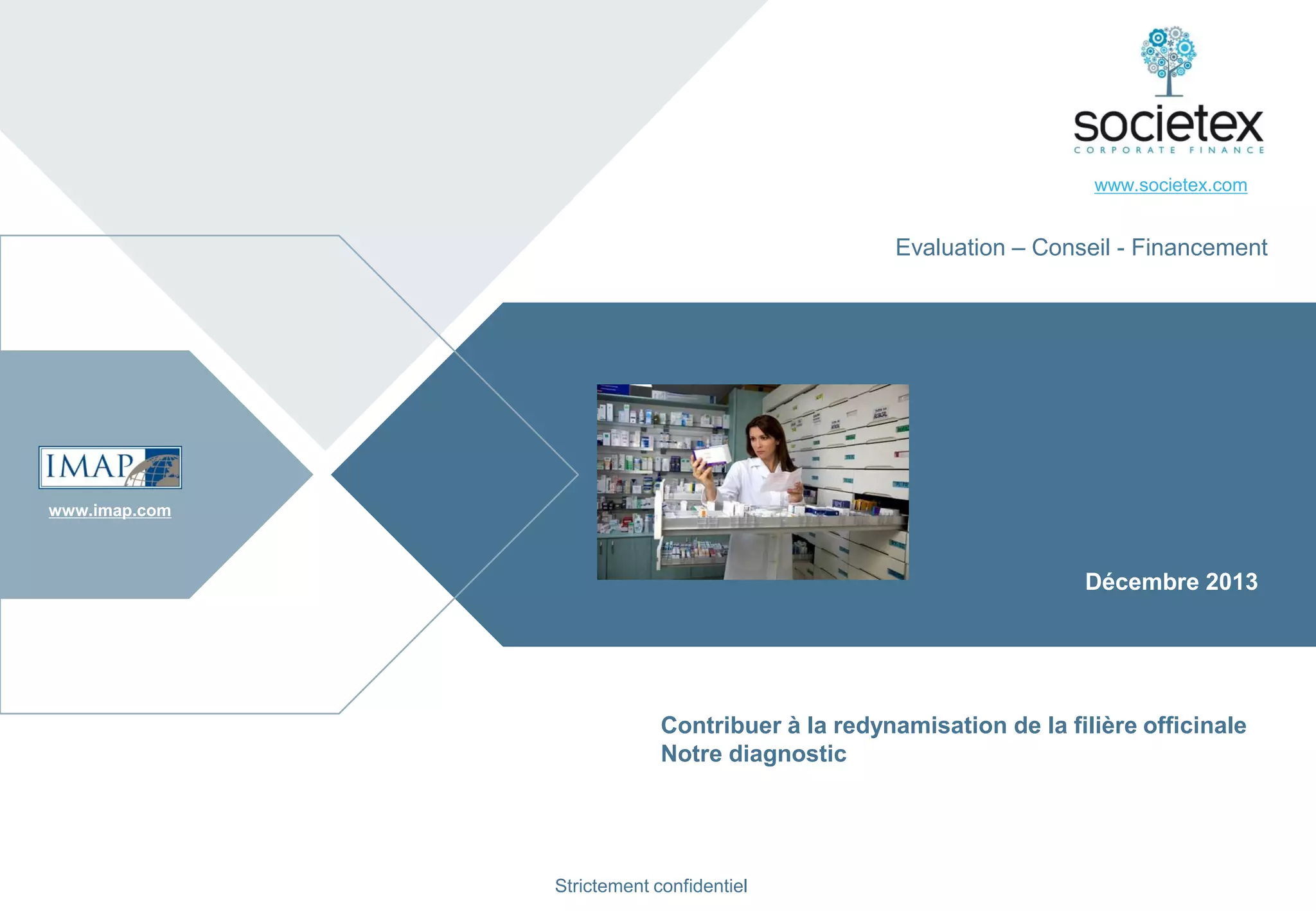 societex
CORPORATE FINANCE
www.societex.com

Evaluation – Conseil - Financement

IMAP
www.imap.com

Décembre 2013

Contribuer à la redynamisation de la filière officinale
Notre diagnostic

Strictement confidentiel